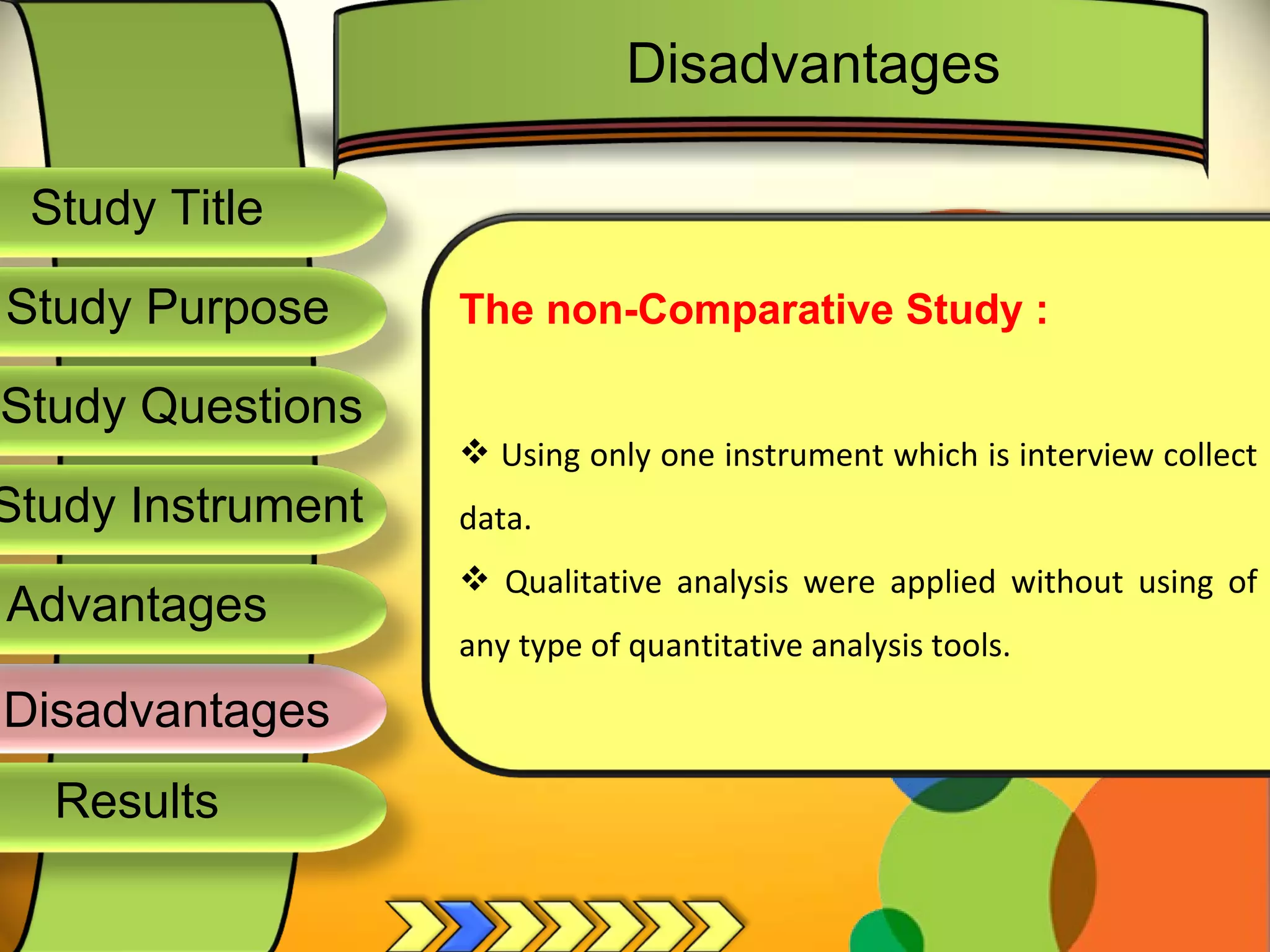 Disadvantages

Study Title

Study Purpose

Study Questions

Study Instrument

Advantages

Disadvantages

Results

The non-Comparative Study :

❖ Using only one instrument which is interview collect data.

❖ Qualitative analysis were applied without using of any type of quantitative analysis tools.